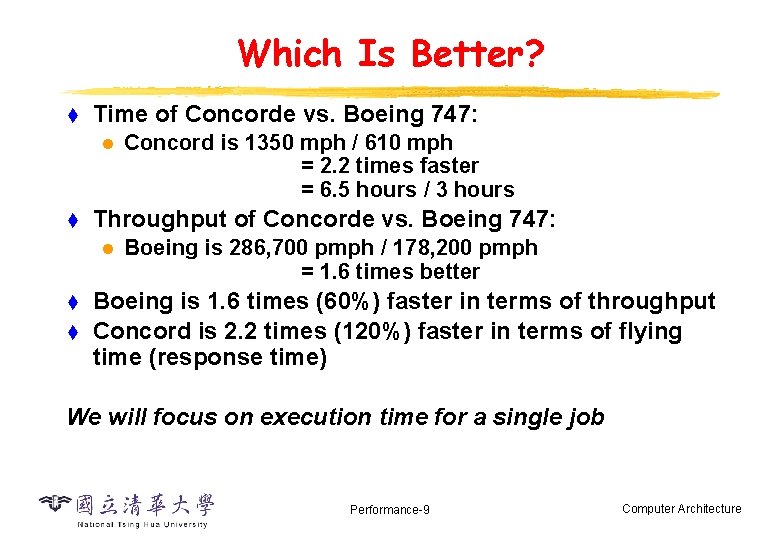 Which Is Better?

Time of Concorde vs. Boeing 747:

Concord is 1350 mph / 610 mph
= 2.2 times faster
= 6.5 hours / 3 hours

Throughput of Concorde vs. Boeing 747:

Boeing is 286,700 pmph / 178,200 pmph
= 1.6 times better

Boeing is 1.6 times (60%) faster in terms of throughput

Concord is 2.2 times (120%) faster in terms of flying time (response time)

We will focus on execution time for a single job

國立清華大學
National Tsing Hua University

Performance-9

Computer Architecture